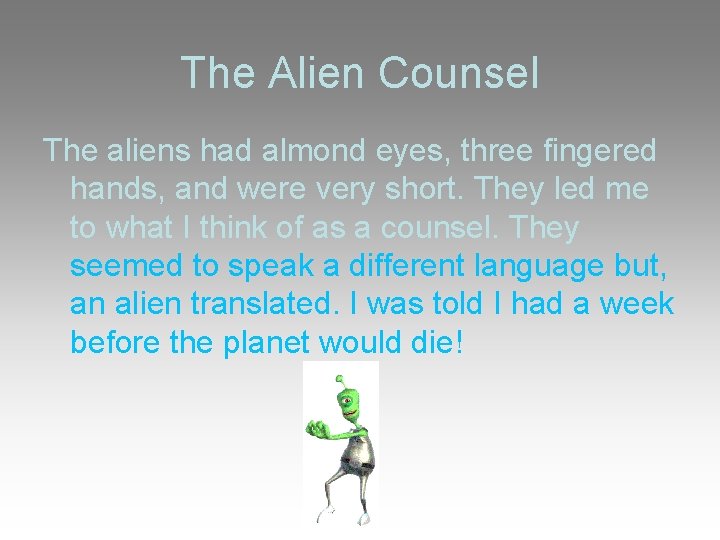 The Alien Counsel

The aliens had almond eyes, three fingered hands, and were very short. They led me to what I think of as a counsel. They seemed to speak a different language but, an alien translated. I was told I had a week before the planet would die!